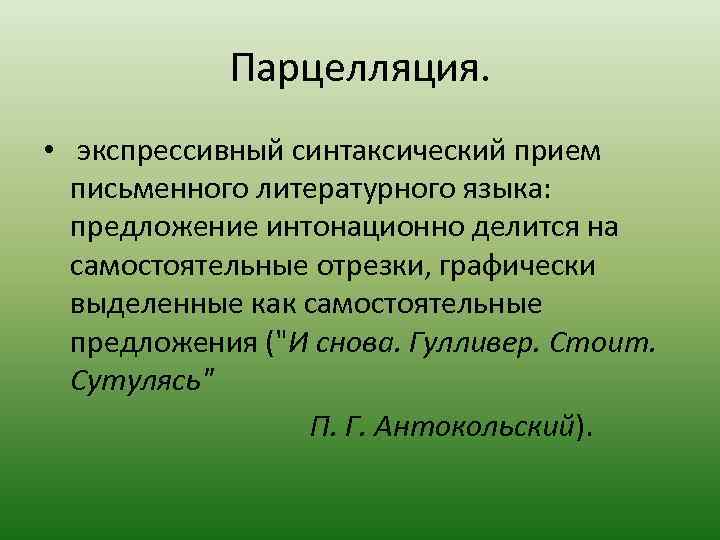 Парцелляция.

• экспрессивный синтаксический прием письменного литературного языка: предложение интонационно делится на самостоятельные отрезки, графически выделенные как самостоятельные предложения ("И снова. Гулливер. Стоит. Сутулясь"

П. Г. Антокольский).